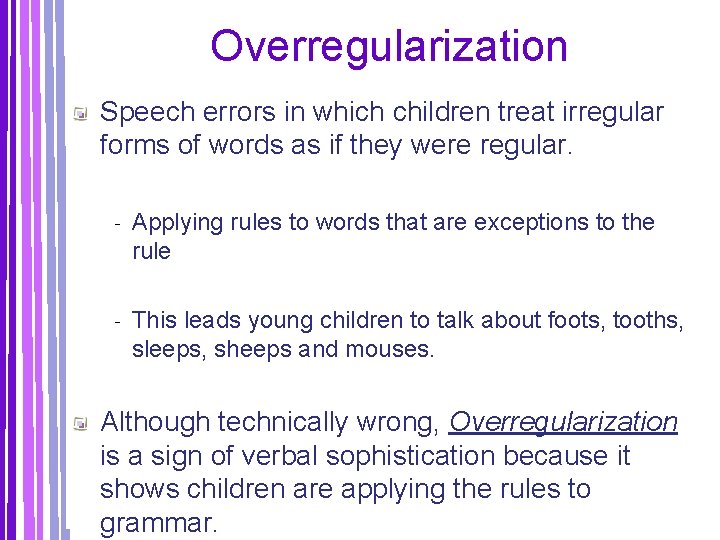 Overregularization

Speech errors in which children treat irregular forms of words as if they were regular.

- Applying rules to words that are exceptions to the rule

- This leads young children to talk about foots, tooths, sleeps, sheeps and mouses.

Although technically wrong, Overregularization is a sign of verbal sophistication because it shows children are applying the rules to grammar.